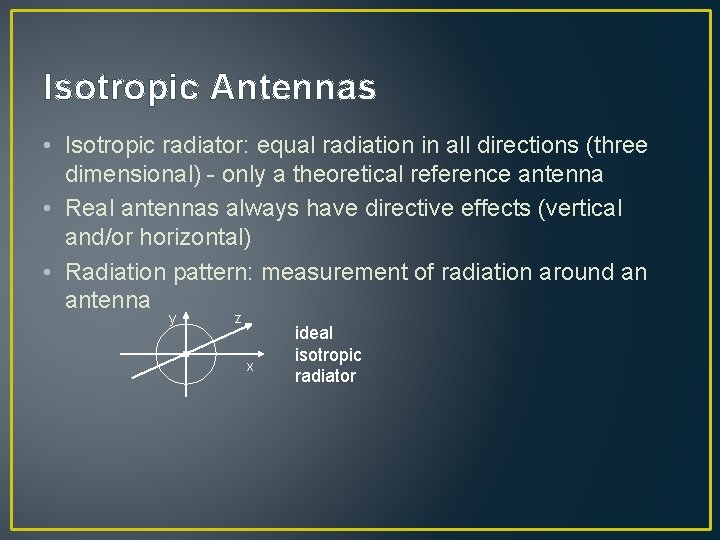 Isotropic Antennas

• Isotropic radiator: equal radiation in all directions (three dimensional) - only a theoretical reference antenna
• Real antennas always have directive effects (vertical and/or horizontal)
• Radiation pattern: measurement of radiation around an antenna

y
z
x

ideal isotropic radiator